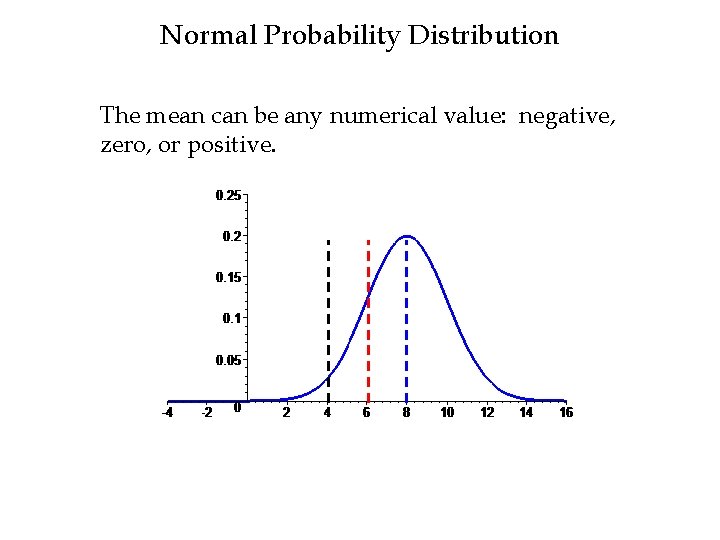 Normal Probability Distribution

The mean can be any numerical value: negative, zero, or positive.

0.25
0.2
0.15
0.1
0.05
-4 -2 0 2 4 6 8 10 12 14 16